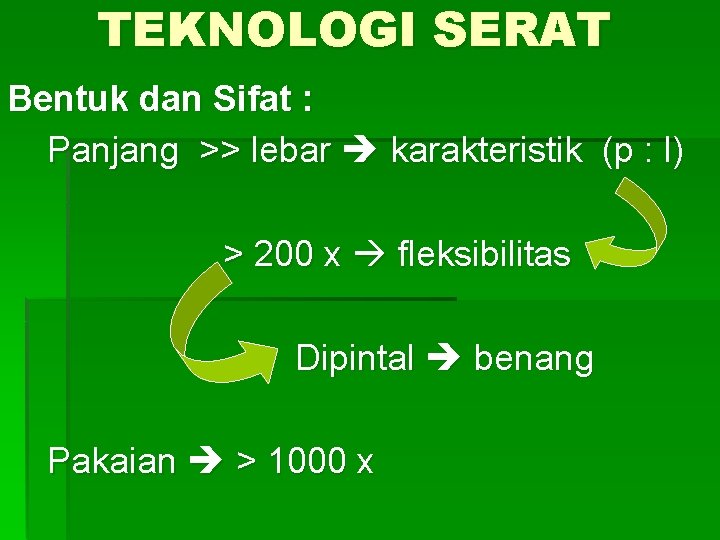 TEKNOLOGI SERAT

Bentuk dan Sifat :

Panjang >> lebar → karakteristik (p : l)

> 200 x → fleksibilitas

Dipintal → benang

Pakaian → > 1000 x